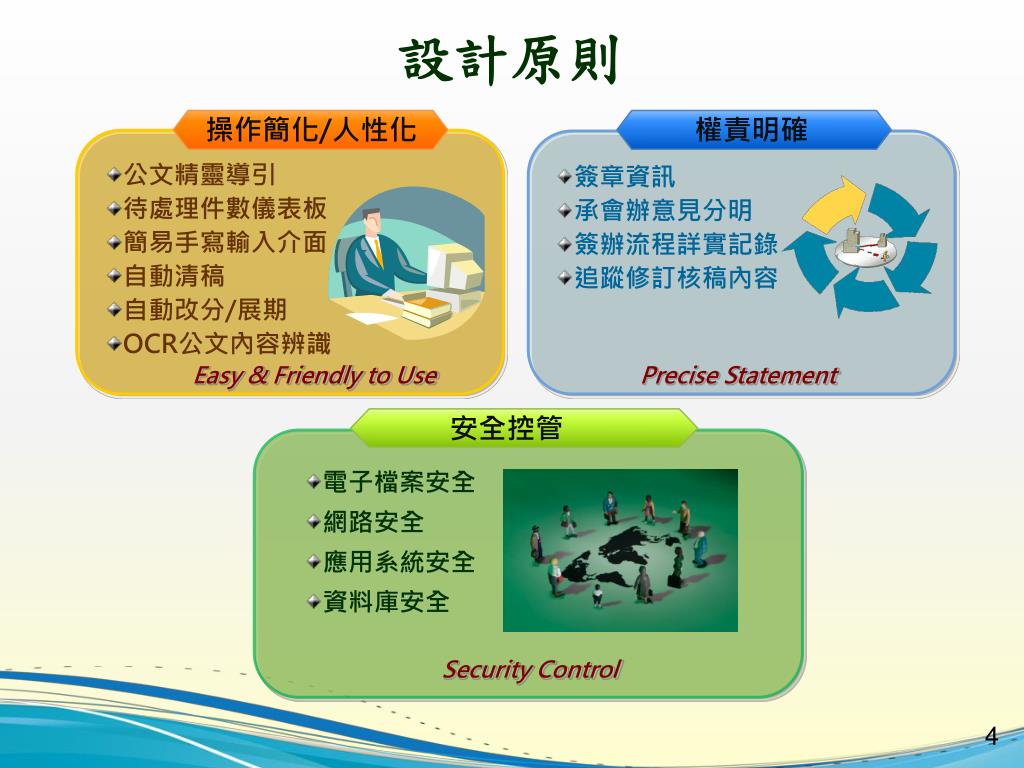 設計原則

操作簡化/人性化

公文精靈導引
待處理件數儀表板
簡易手寫輸入介面
自動清稿
自動改分/展期
OCR公文內容辨識

Easy & Friendly to Use

權責明確

簽章資訊
承會辦意見分明
簽辦流程詳實記錄
追蹤修訂核稿內容

Precise Statement

安全控管

電子檔案安全
網路安全
應用系統安全
資料庫安全

Security Control

4